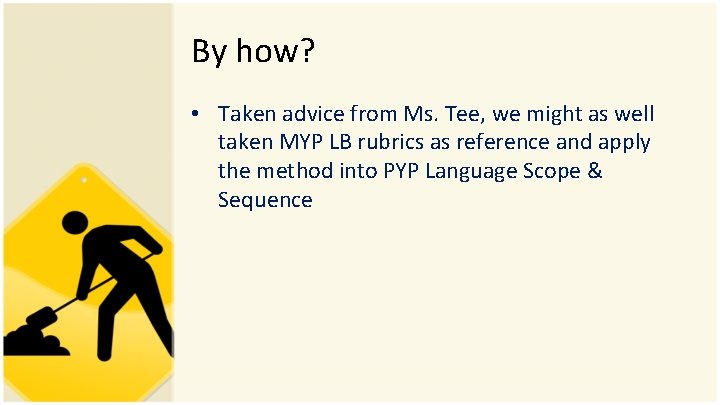 By how?

• Taken advice from Ms. Tee, we might as well taken MYP LB rubrics as reference and apply the method into PYP Language Scope & Sequence